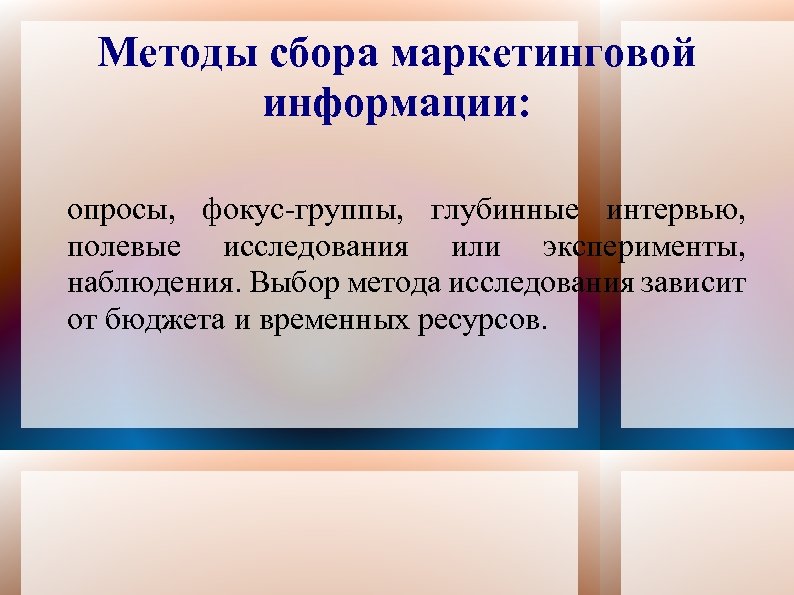 Методы сбора маркетинговой информации:

опросы, фокус-группы, глубинные интервью, полевые исследования или эксперименты, наблюдения. Выбор метода исследования зависит от бюджета и временных ресурсов.